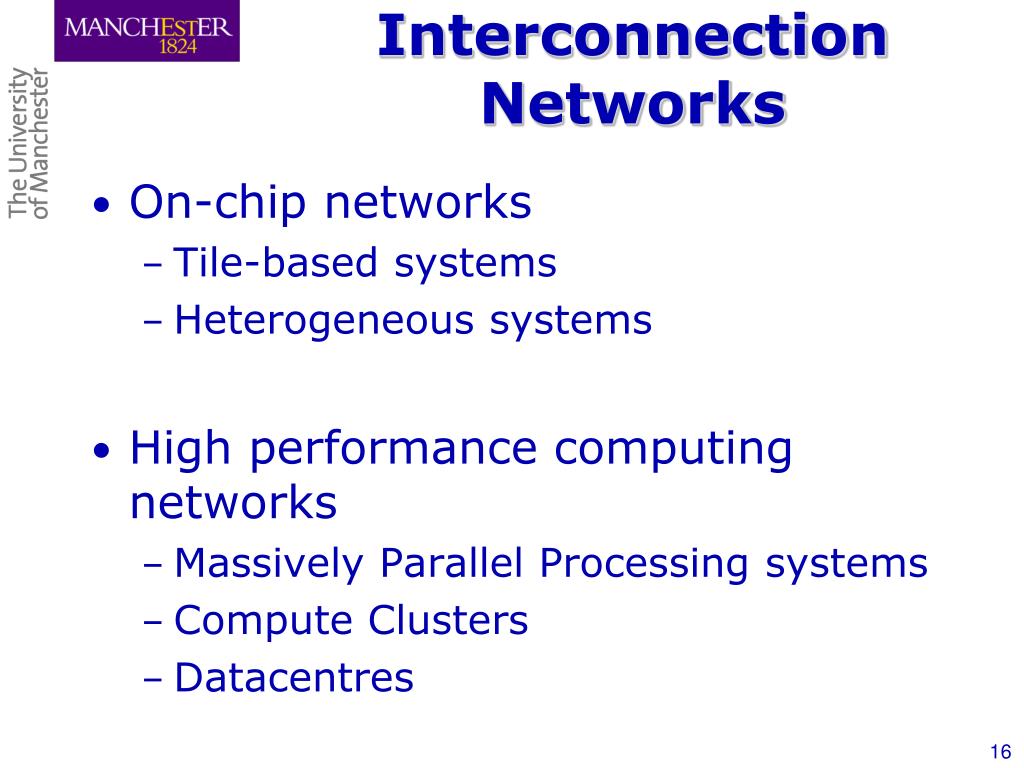 MANCHESTER
1824

The University
of Manchester

Interconnection Networks

• On-chip networks
– Tile-based systems
– Heterogeneous systems

• High performance computing networks
– Massively Parallel Processing systems
– Compute Clusters
– Datacentres

16